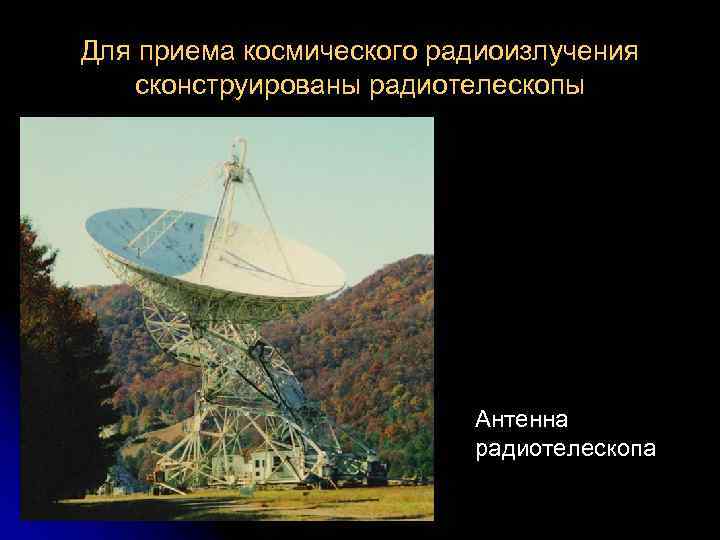 Для приема космического радиоизлучения сконструированы радиотелескопы

Антенна радиотелескопа